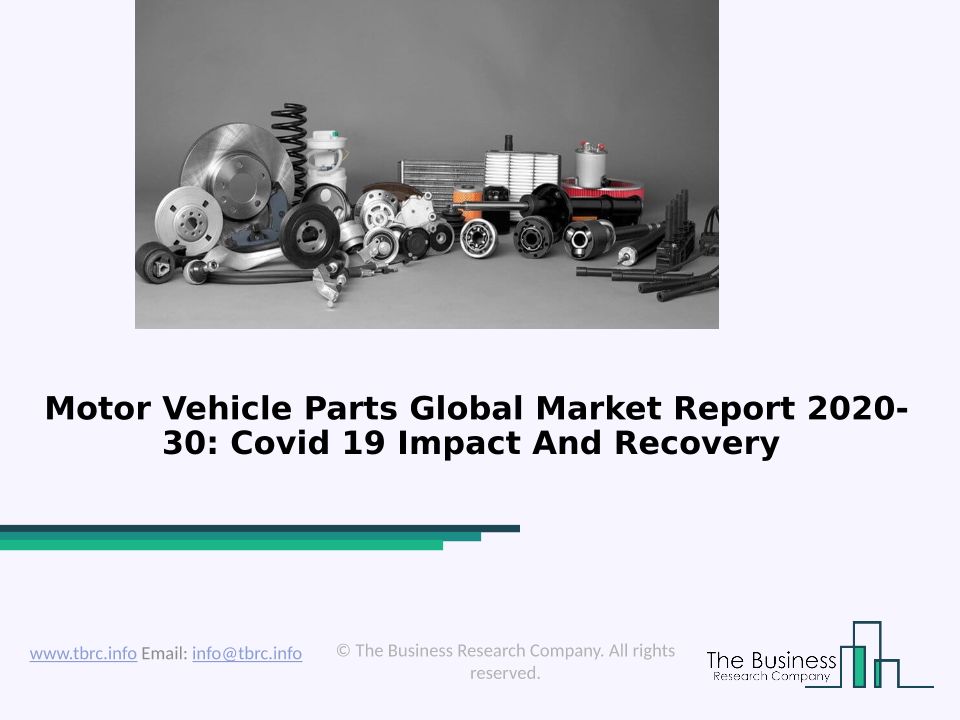 Motor Vehicle Parts Global Market Report 2020-30: Covid 19 Impact And Recovery

www.tbrc.info Email: info@tbrc.info

© The Business Research Company. All rights reserved.

The Business
Research Company